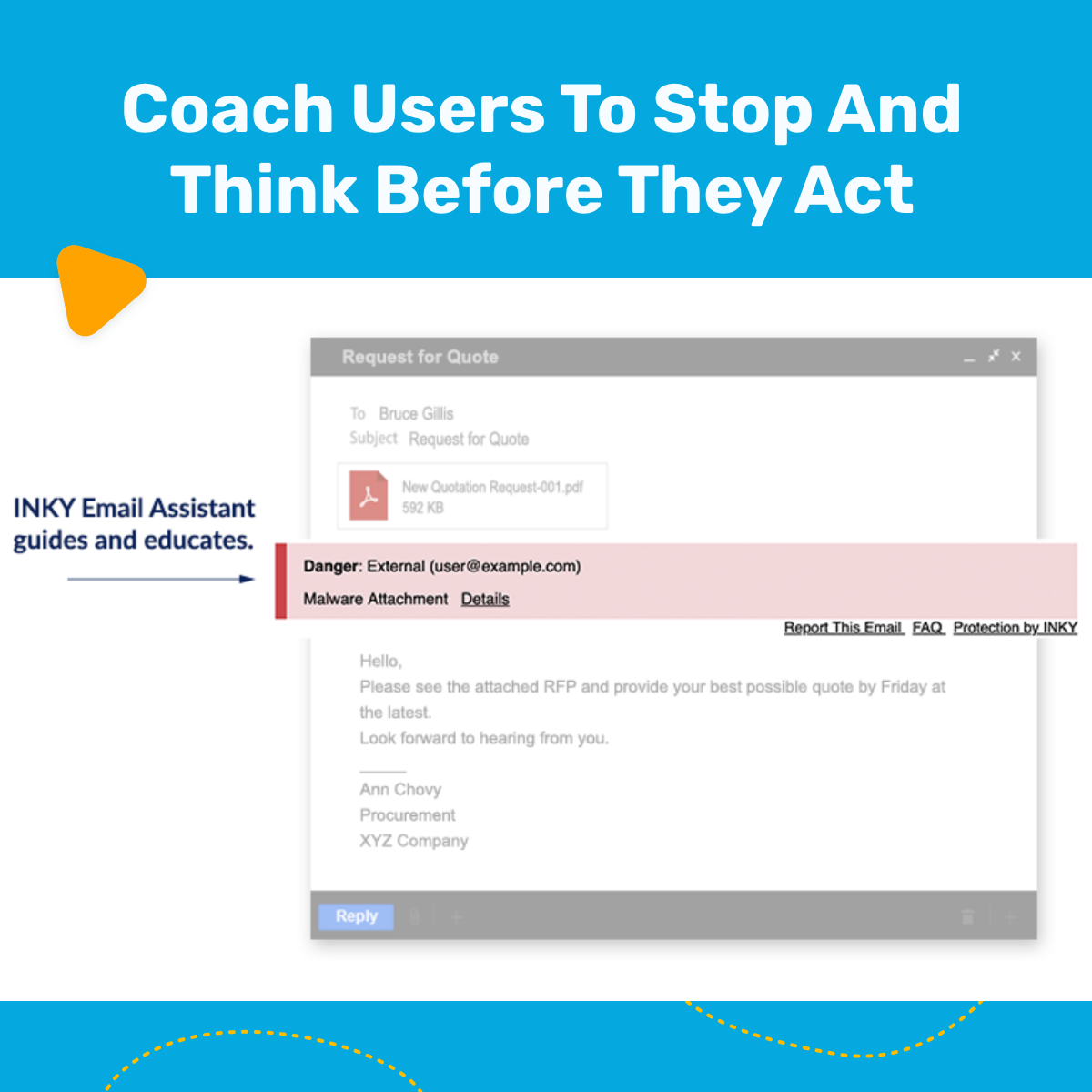 Coach Users To Stop And Think Before They Act

INKY Email Assistant guides and educates.

Request for Quote

To Bruce Gillis
Subject Request for Quote

New Quotation Request-001.pdf
592 KB

Danger: External (user@example.com)
Malware Attachment Details

Report This Email FAQ Protection by INKY

Hello,
Please see the attached RFP and provide your best possible quote by Friday at the latest.
Look forward to hearing from you.

Ann Chovy
Procurement
XYZ Company

Reply